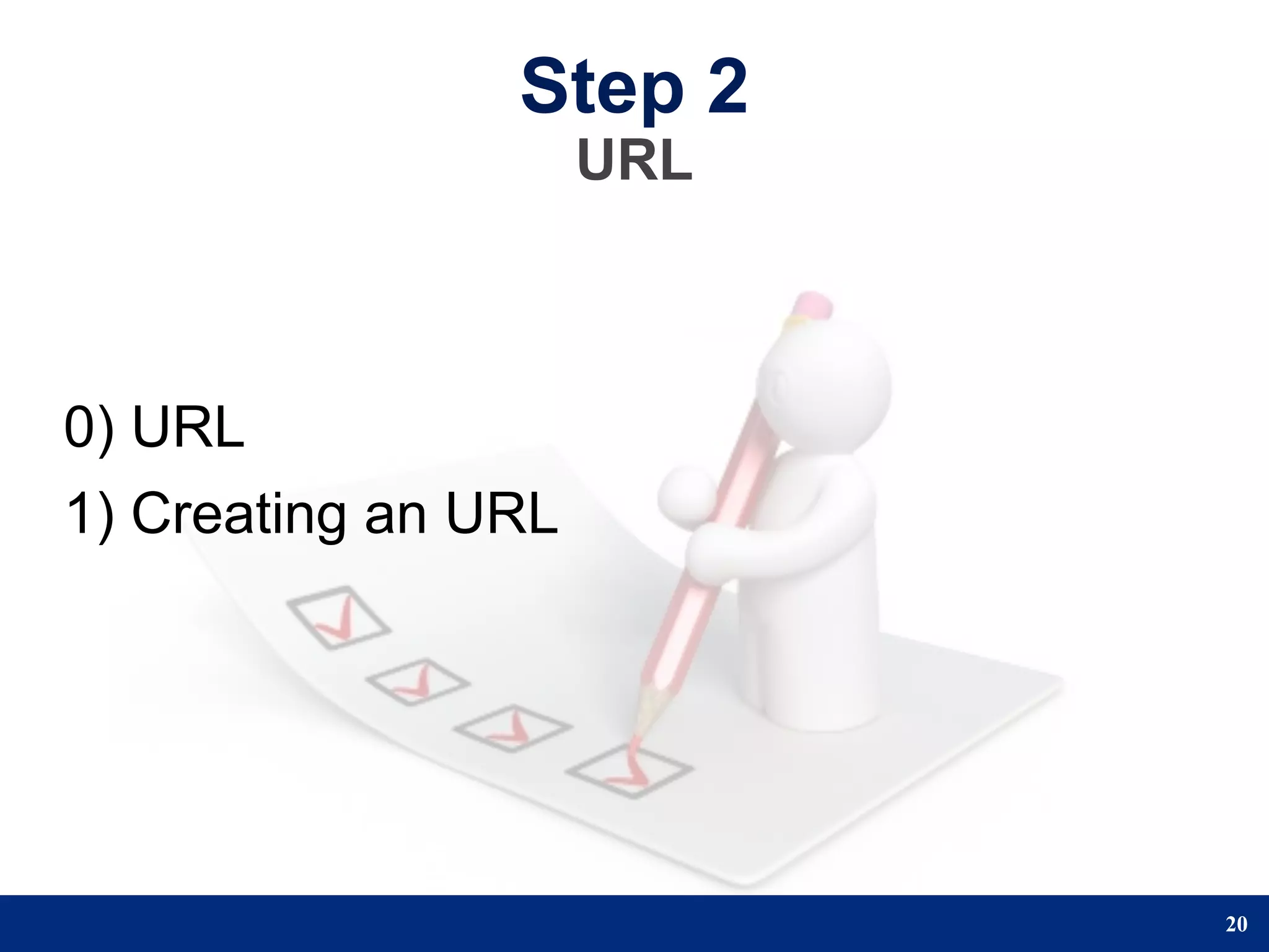 Step 2
URL

0) URL
1) Creating an URL

20